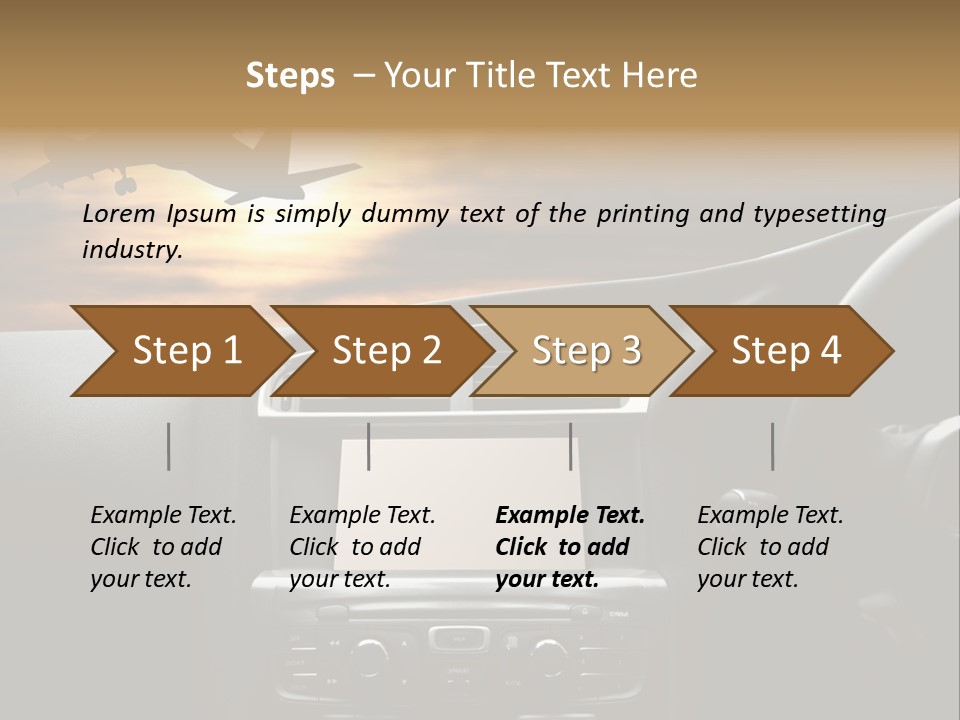 Steps – Your Title Text Here

Lorem Ipsum is simply dummy text of the printing and typesetting industry.

Step 1

Step 2

Step 3

Step 4

Example Text. Click to add your text.

Example Text. Click to add your text.

Example Text. Click to add your text.

Example Text. Click to add your text.